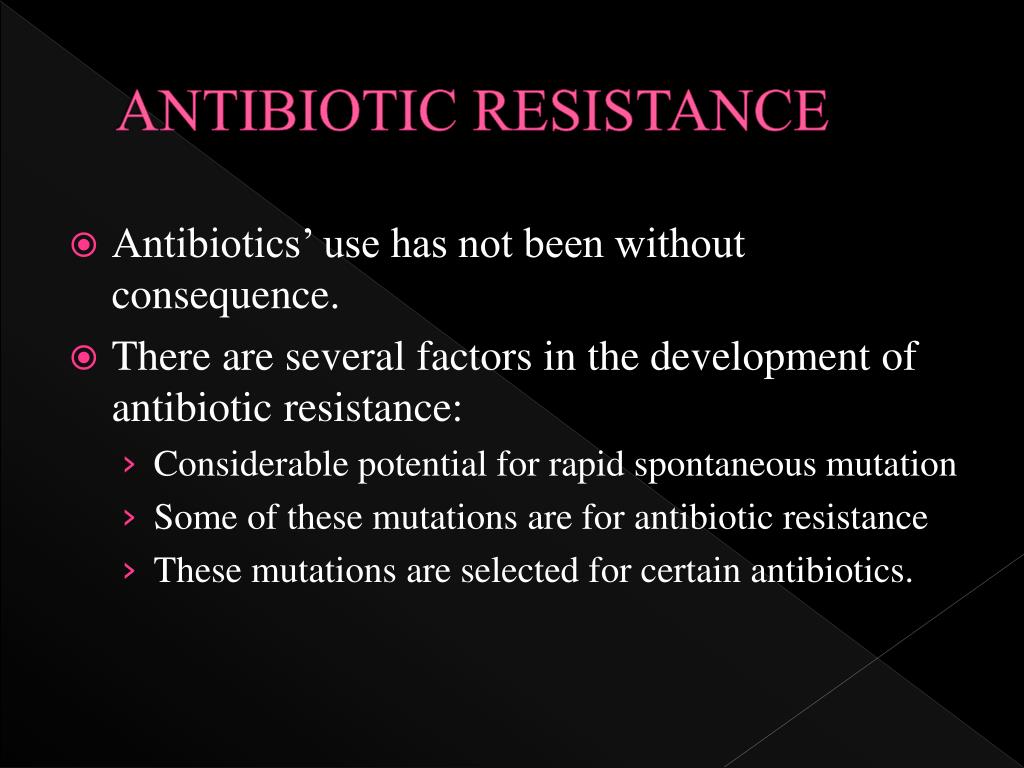 ANTIBIOTIC RESISTANCE

Antibiotics’ use has not been without consequence.

There are several factors in the development of antibiotic resistance:

› Considerable potential for rapid spontaneous mutation
› Some of these mutations are for antibiotic resistance
› These mutations are selected for certain antibiotics.